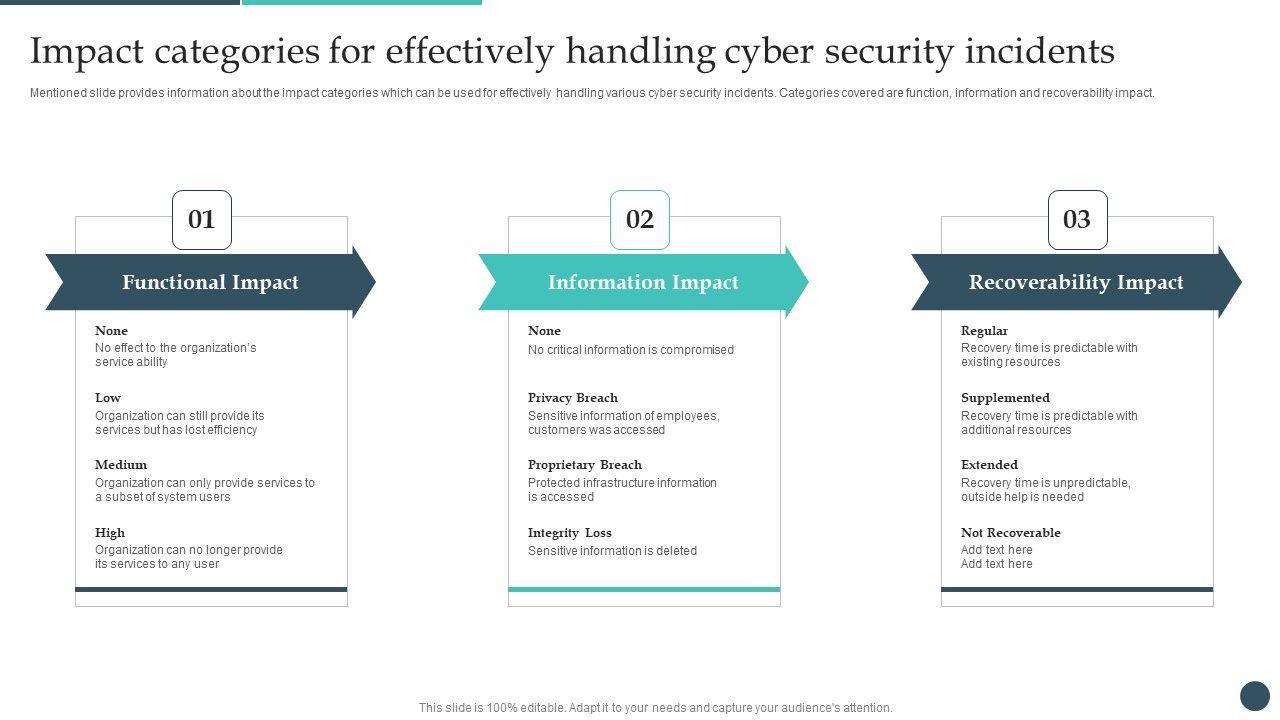 Impact categories for effectively handling cyber security incidents

Mentioned slide provides information about the impact categories which can be used for effectively handling various cyber security incidents. Categories covered are function, information and recoverability impact.

01

Functional Impact

None
No effect to the organization's service ability

Low
Organization can still provide its services but has lost efficiency

Medium
Organization can only provide services to a subset of system users

High
Organization can no longer provide its services to any user

02

Information Impact

None
No critical information is compromised

Privacy Breach
Sensitive information of employees, customers was accessed

Proprietary Breach
Protected infrastructure information is accessed

Integrity Loss
Sensitive information is deleted

03

Recoverability Impact

Regular
Recovery time is predictable with existing resources

Supplemented
Recovery time is predictable with additional resources

Extended
Recovery time is unpredictable, outside help is needed

Not Recoverable
Add text here
Add text here

This slide is 100% editable. Adapt it to your needs and capture your audience's attention.